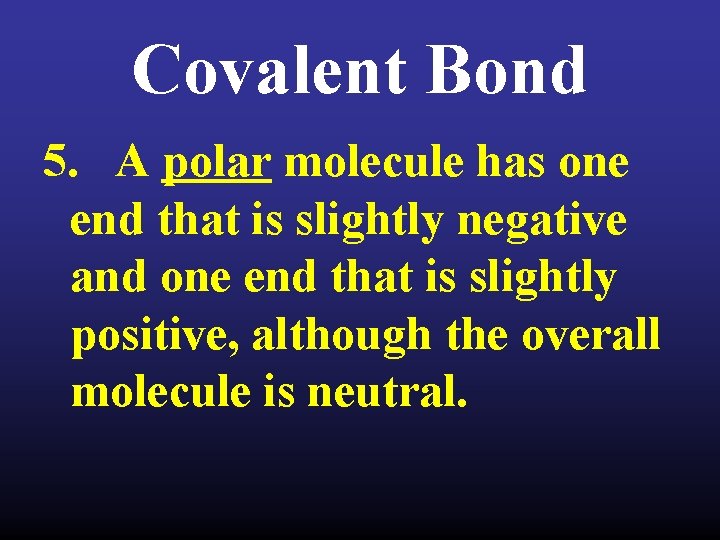 Covalent Bond

5. A polar molecule has one end that is slightly negative and one end that is slightly positive, although the overall molecule is neutral.